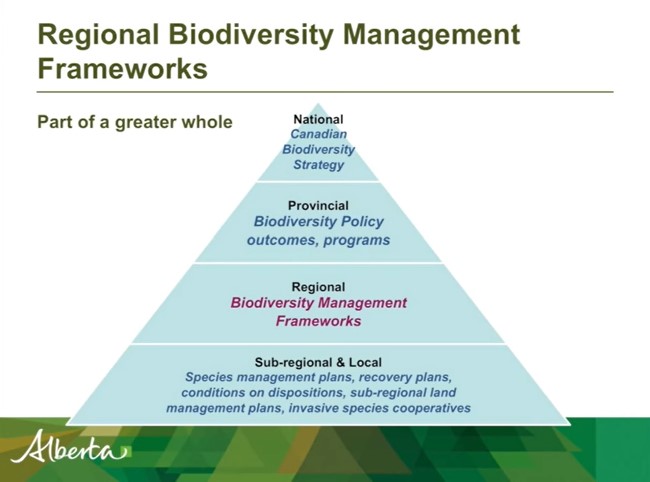 Regional Biodiversity Management Frameworks

Part of a greater whole

National
Canadian Biodiversity Strategy

Provincial
Biodiversity Policy outcomes, programs

Regional
Biodiversity Management Frameworks

Sub-regional & Local
Species management plans, recovery plans, conditions on dispositions, sub-regional land management plans, invasive species cooperatives

Alberta